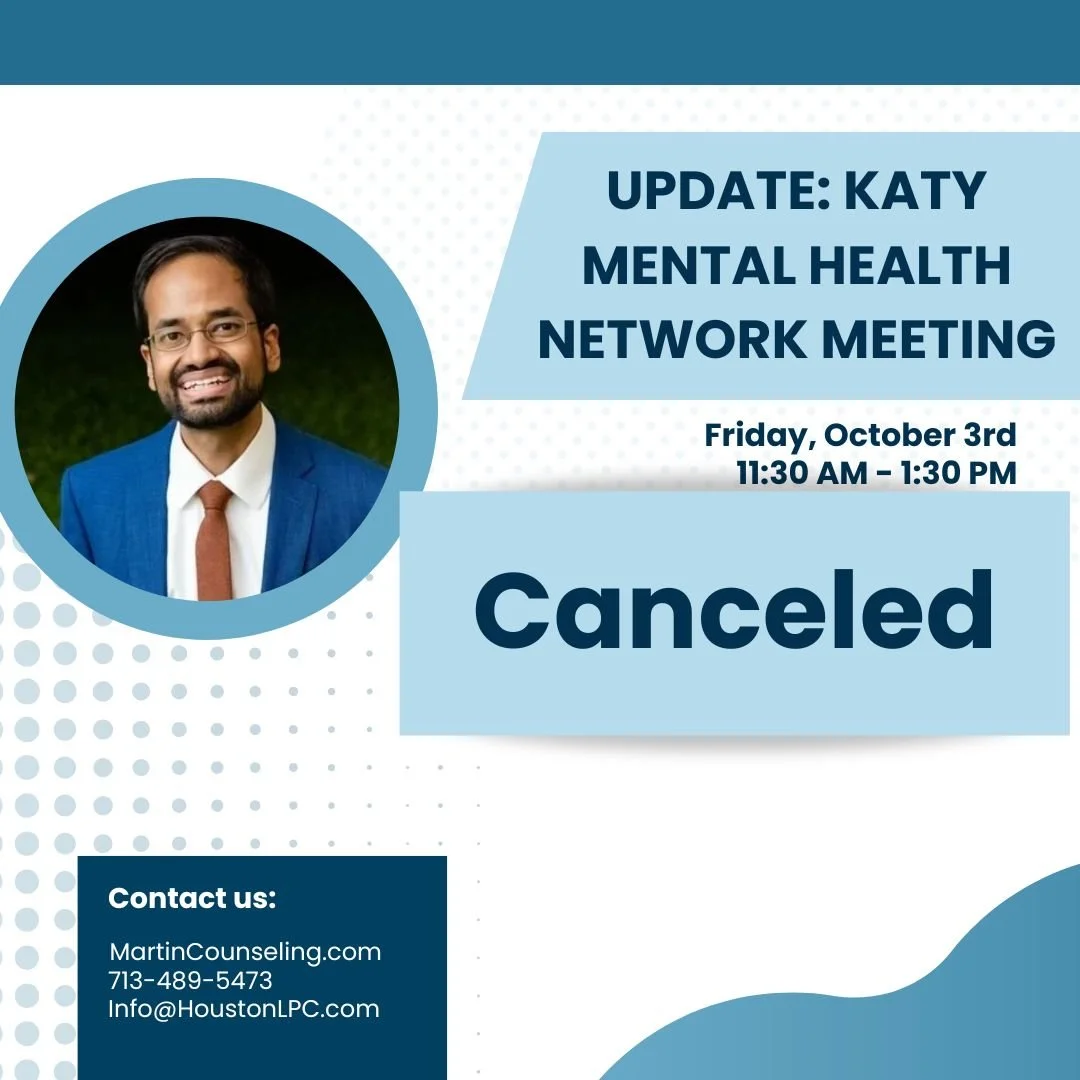 UPDATE: KATY MENTAL HEALTH NETWORK MEETING

Friday, October 3rd
11:30 AM - 1:30 PM

Canceled

Contact us:

MartinCounseling.com
713-489-5473
Info@HoustonLPC.com